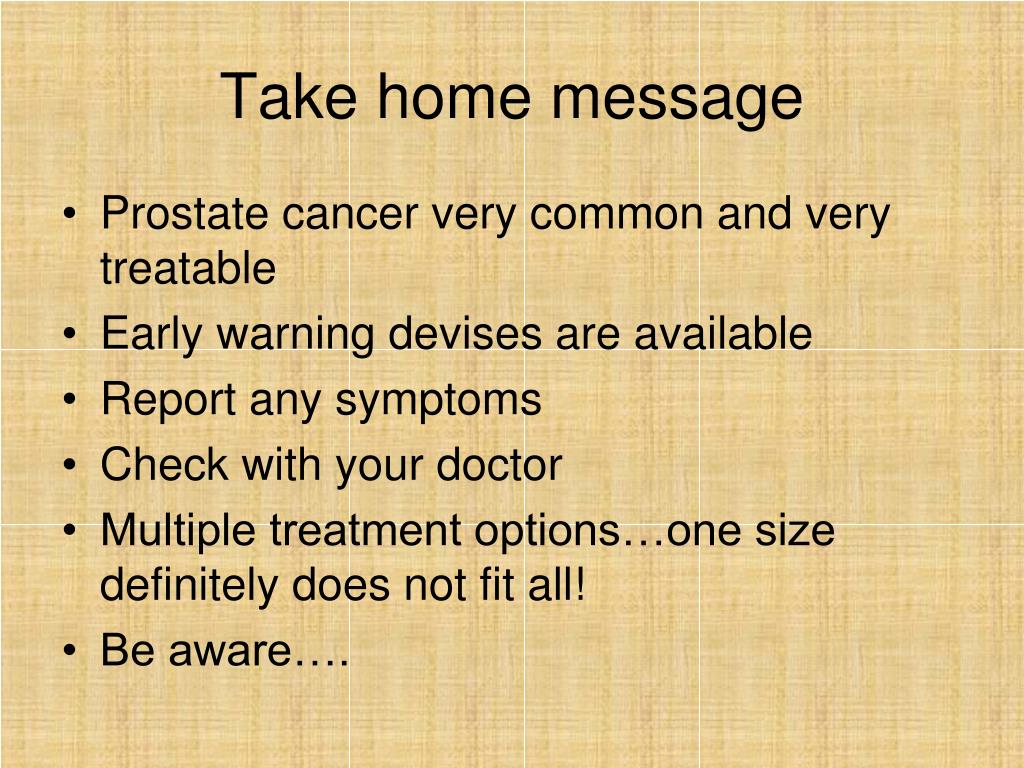 Take home message

• Prostate cancer very common and very treatable
• Early warning devises are available
• Report any symptoms
• Check with your doctor
• Multiple treatment options…one size definitely does not fit all!
• Be aware….